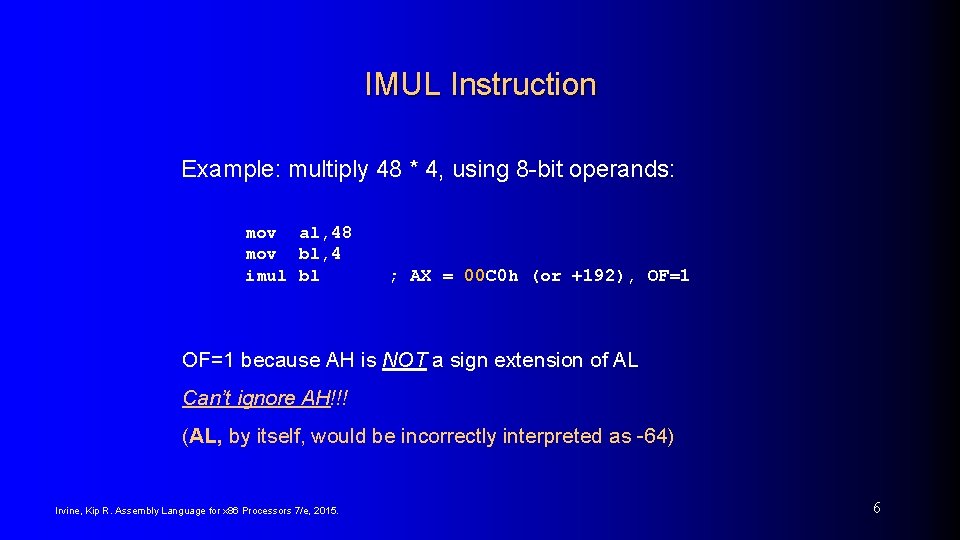 IMUL Instruction

Example: multiply 48 * 4, using 8-bit operands:

mov al,48
mov bl,4
imul bl ; AX = 00C0h (or +192), OF=1

OF=1 because AH is NOT a sign extension of AL

Can't ignore AH!!!

(AL, by itself, would be incorrectly interpreted as -64)

Irvine, Kip R. Assembly Language for x86 Processors 7/e, 2015.

6